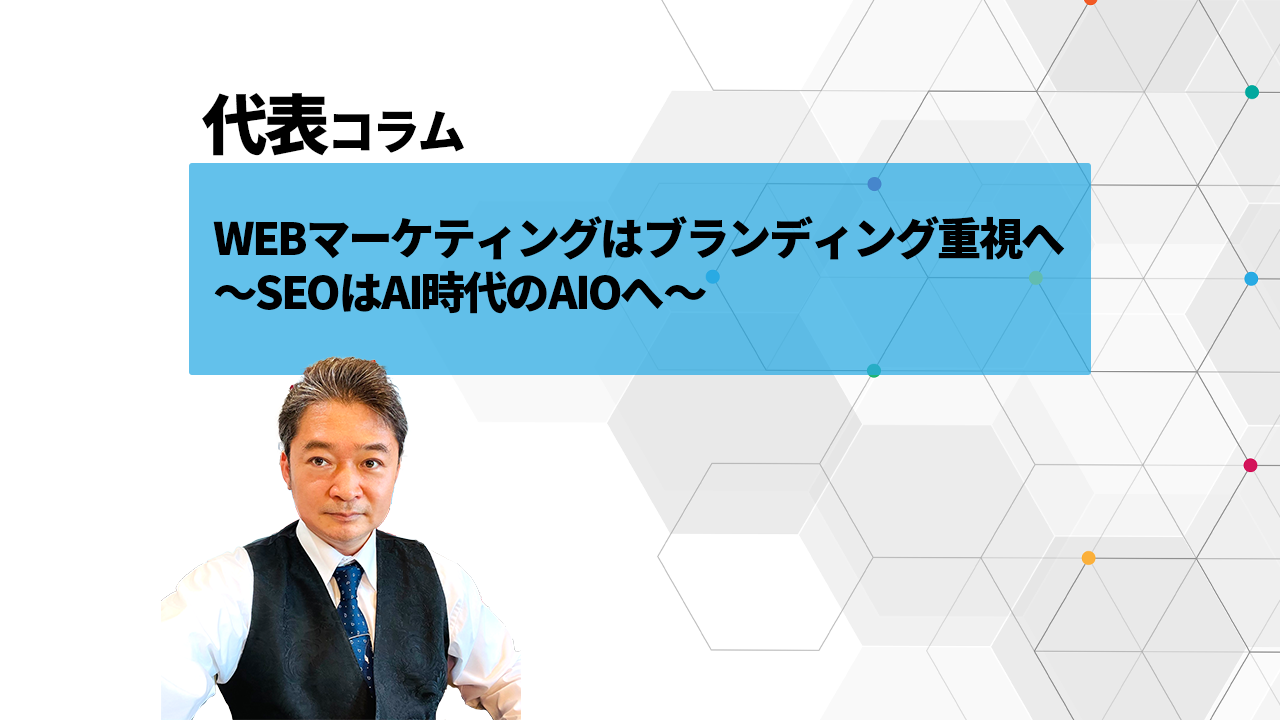 代表コラム

WEBマーケティングはブランディング重視へ
～SEOはAI時代のAIOへ～